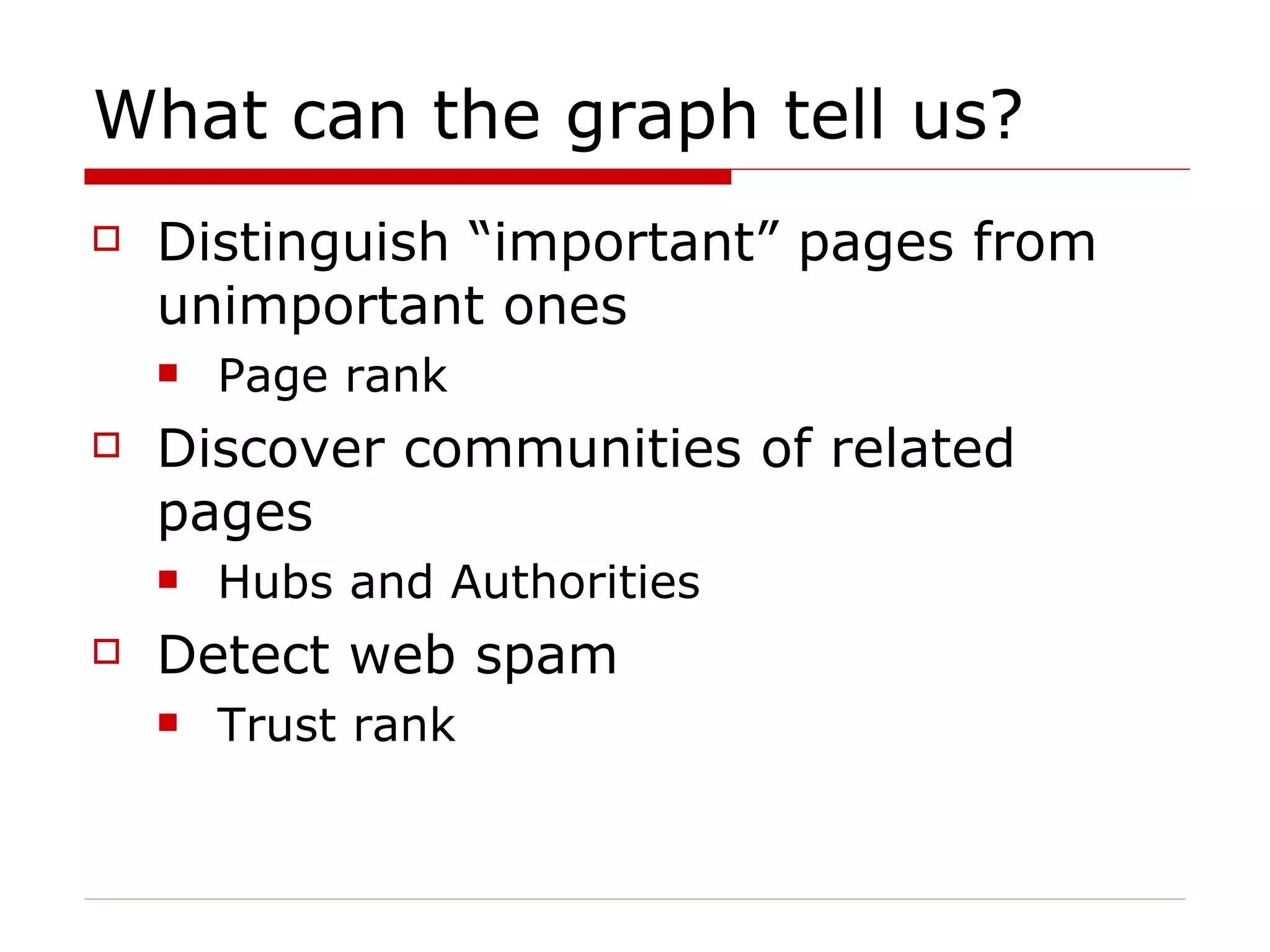 What can the graph tell us?

Distinguish “important” pages from unimportant ones

Page rank

Discover communities of related pages

Hubs and Authorities

Detect web spam

Trust rank